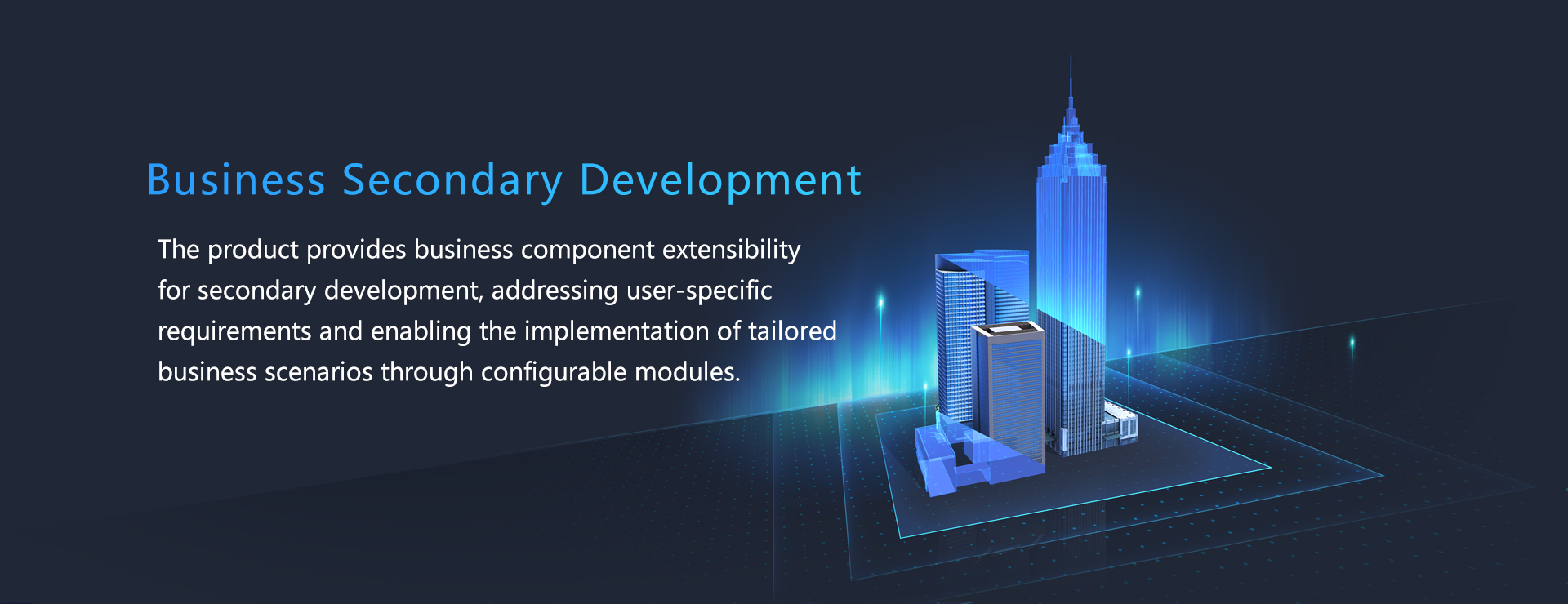 Business Secondary Development

The product provides business component extensibility for secondary development, addressing user-specific requirements and enabling the implementation of tailored business scenarios through configurable modules.